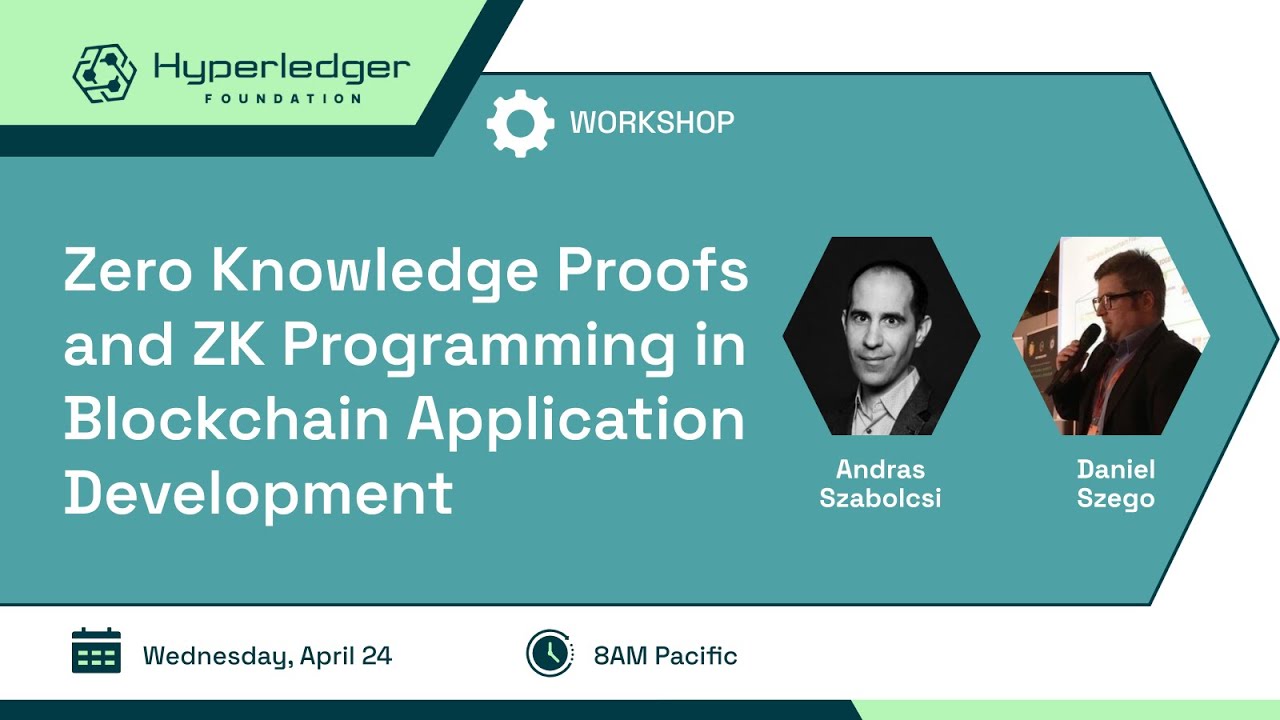 Hyperledger
FOUNDATION

WORKSHOP

Zero Knowledge Proofs and ZK Programming in Blockchain Application Development

Andras Szabolcsi

Daniel Szego

Wednesday, April 24

8AM Pacific